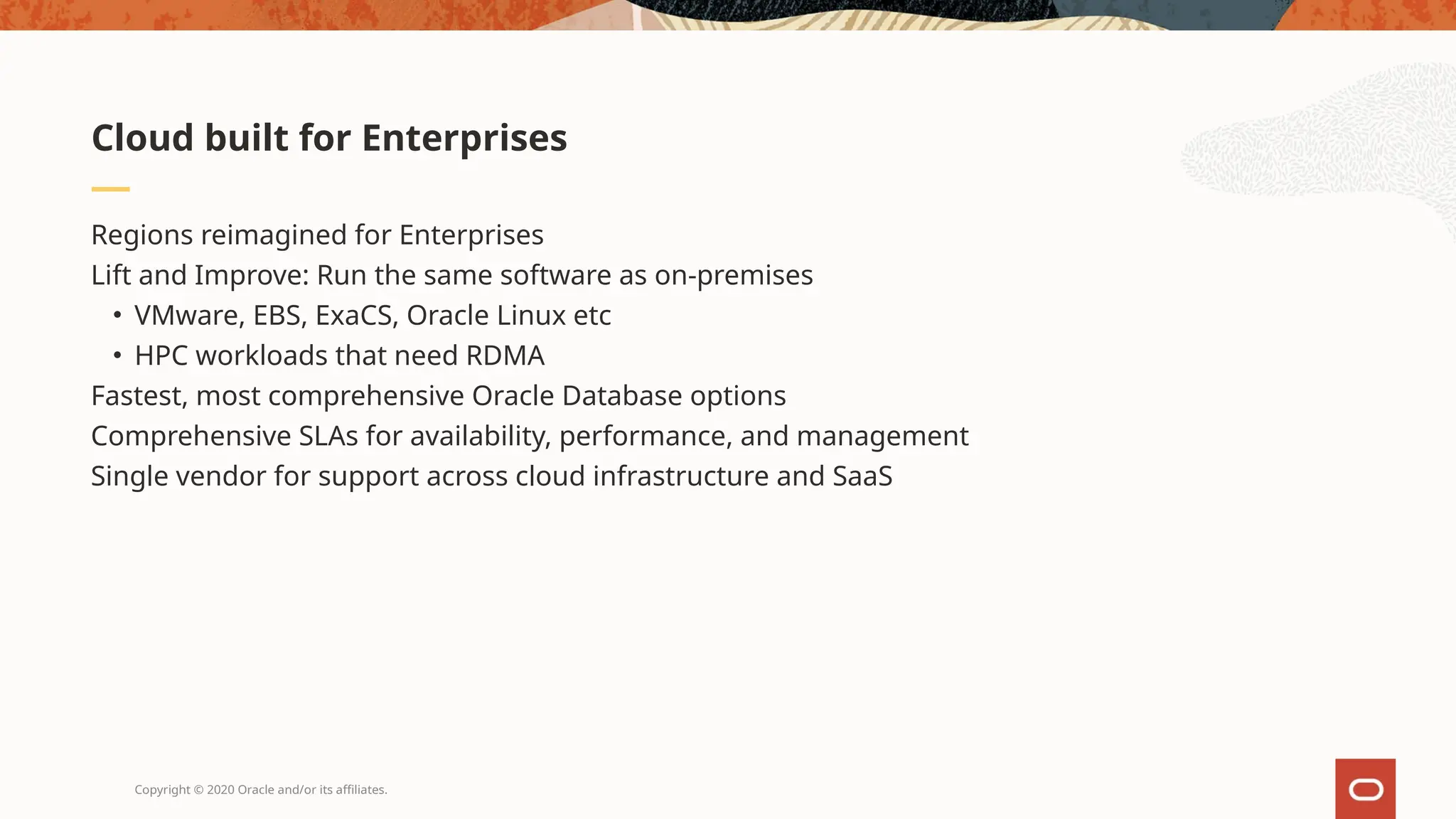 Cloud built for Enterprises

Regions reimagined for Enterprises
Lift and Improve: Run the same software as on-premises
• VMware, EBS, ExaCS, Oracle Linux etc
• HPC workloads that need RDMA
Fastest, most comprehensive Oracle Database options
Comprehensive SLAs for availability, performance, and management
Single vendor for support across cloud infrastructure and SaaS

Copyright © 2020 Oracle and/or its affiliates.